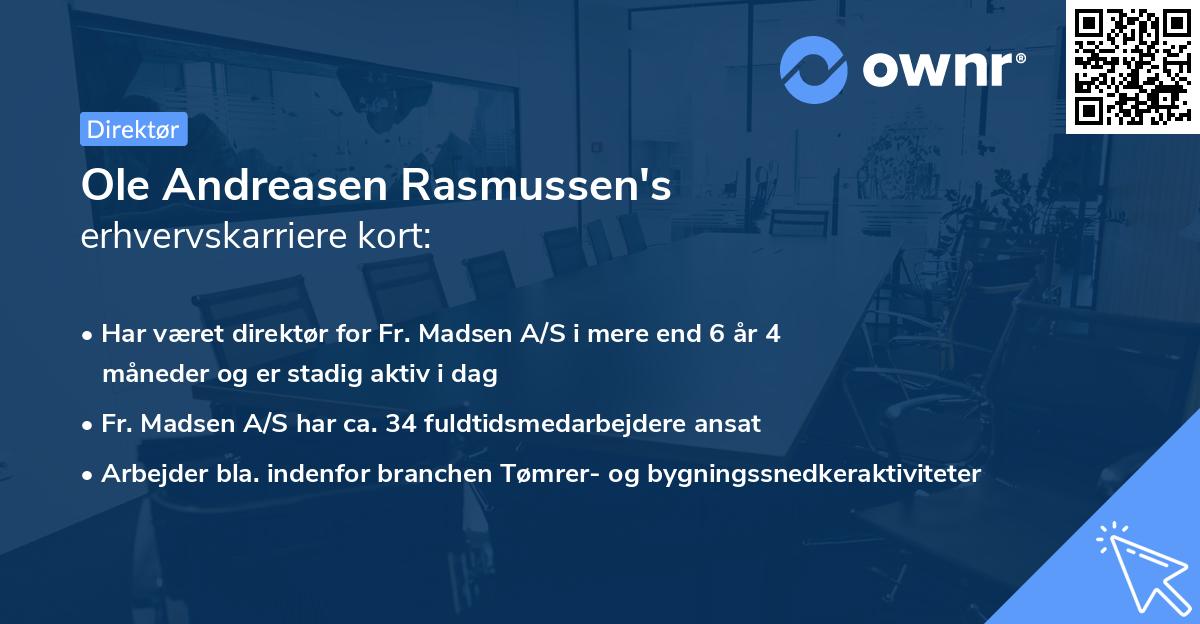 ownr®

Direktør

Ole Andreasen Rasmussen's
erhvervskarriere kort:

• Har været direktør for Fr. Madsen A/S i mere end 6 år 4 måneder og er stadig aktiv i dag
• Fr. Madsen A/S har ca. 34 fuldtidsmedarbejdere ansat
• Arbejder bla. indenfor branchen Tømrer- og bygningssnedkeraktiviteter